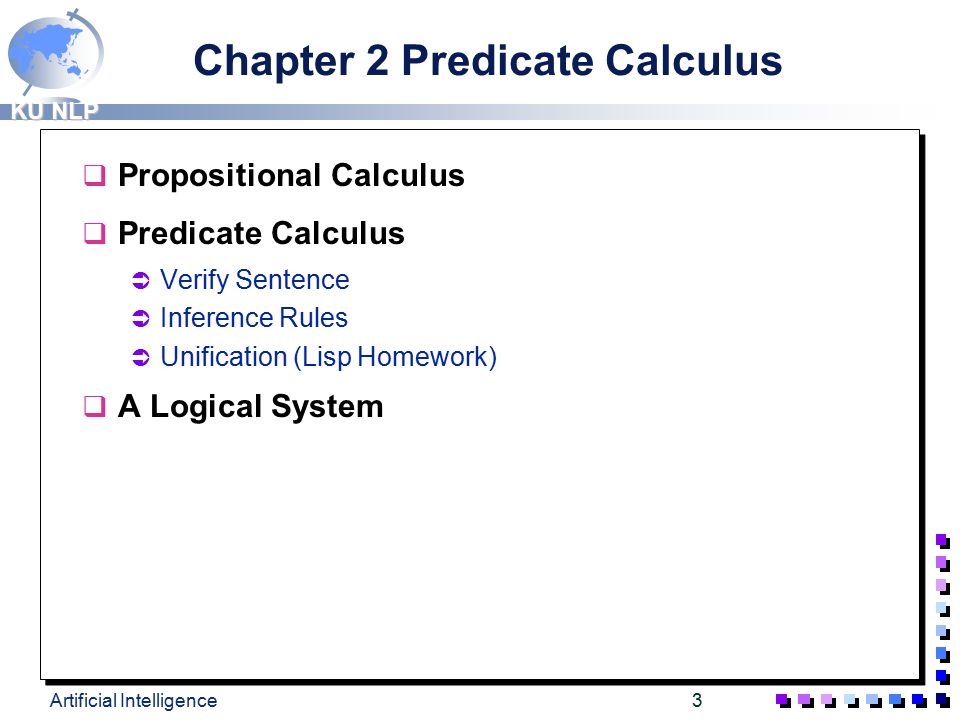 KU NLP

Chapter 2 Predicate Calculus

❑ Propositional Calculus

❑ Predicate Calculus

➲ Verify Sentence
➲ Inference Rules
➲ Unification (Lisp Homework)

❑ A Logical System

Artificial Intelligence

3